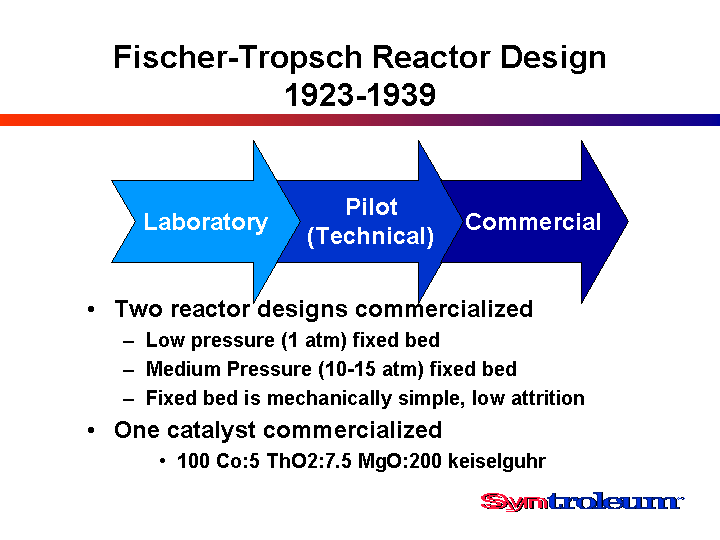 Fischer-Tropsch Reactor Design
1923-1939

Laboratory

Pilot
(Technical)

Commercial

• Two reactor designs commercialized
– Low pressure (1 atm) fixed bed
– Medium Pressure (10-15 atm) fixed bed
– Fixed bed is mechanically simple, low attrition
• One catalyst commercialized
• 100 Co:5 ThO2:7.5 MgO:200 keiselguhr

Syntroleum